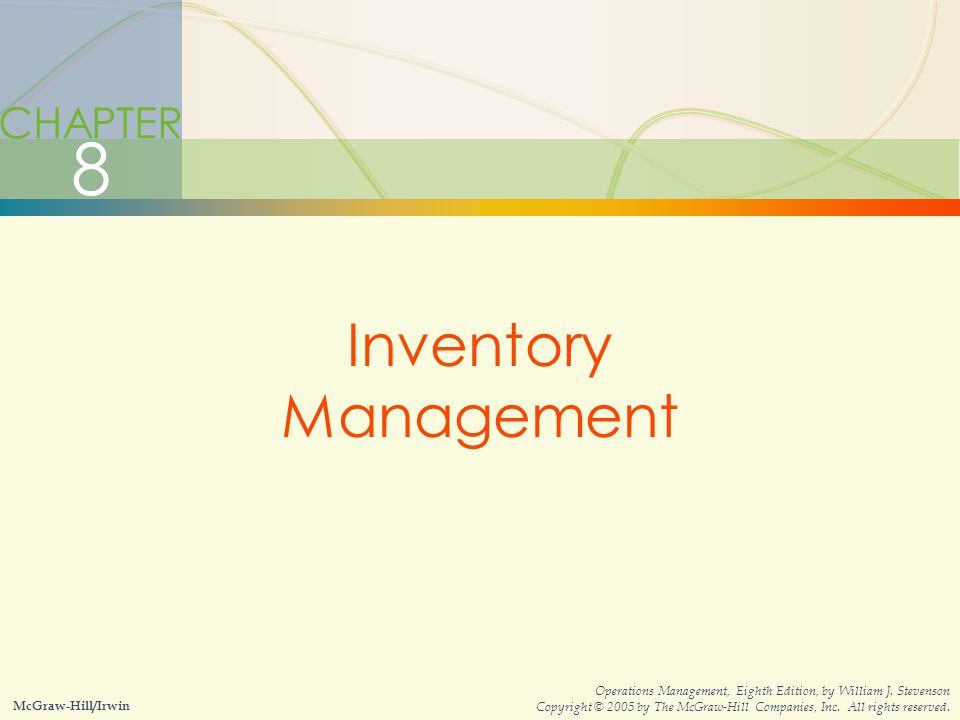 CHAPTER
8

Inventory
Management

McGraw-Hill/Irwin

Operations Management, Eighth Edition, by William J. Stevenson
Copyright © 2005 by The McGraw-Hill Companies, Inc. All rights reserved.